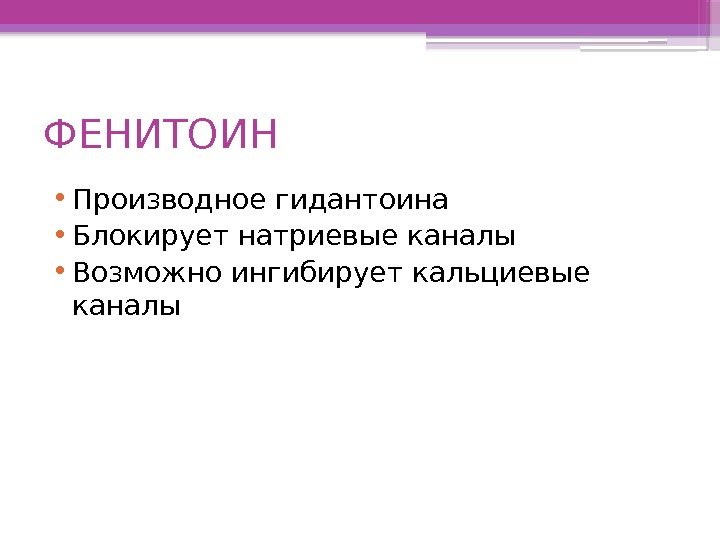 ФЕНИТОИН

• Производное гидантоина
• Блокирует натриевые каналы
• Возможно ингибирует кальциевые каналы